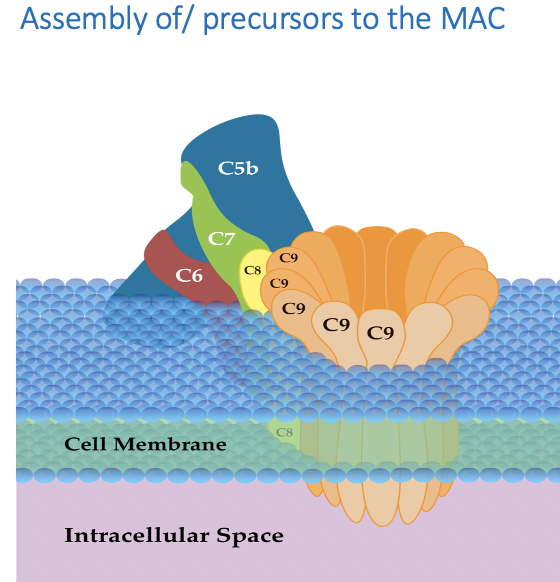 Assembly of/ precursors to the MAC

C5b

C7

C6

C8

C9

C9

C9

C9

C9

C8

Cell Membrane

Intracellular Space